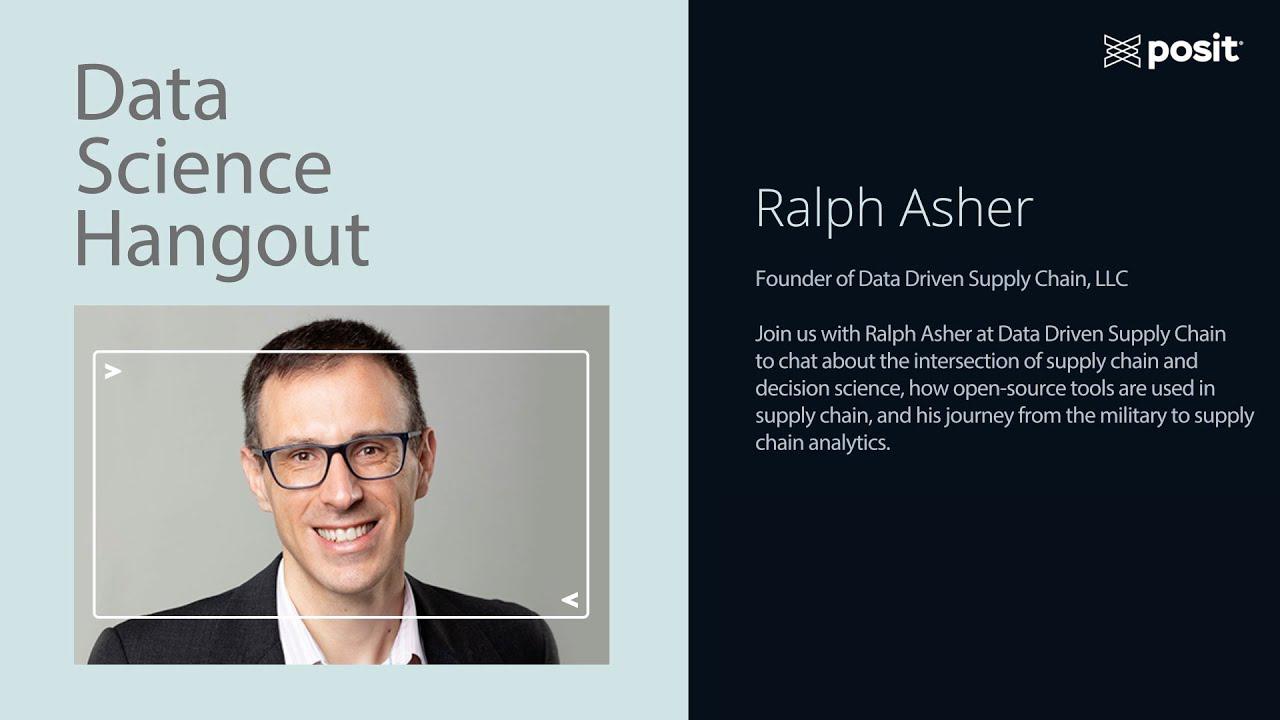 Data Science Hangout

posit

Ralph Asher

Founder of Data Driven Supply Chain, LLC

Join us with Ralph Asher at Data Driven Supply Chain to chat about the intersection of supply chain and decision science, how open-source tools are used in supply chain, and his journey from the military to supply chain analytics.